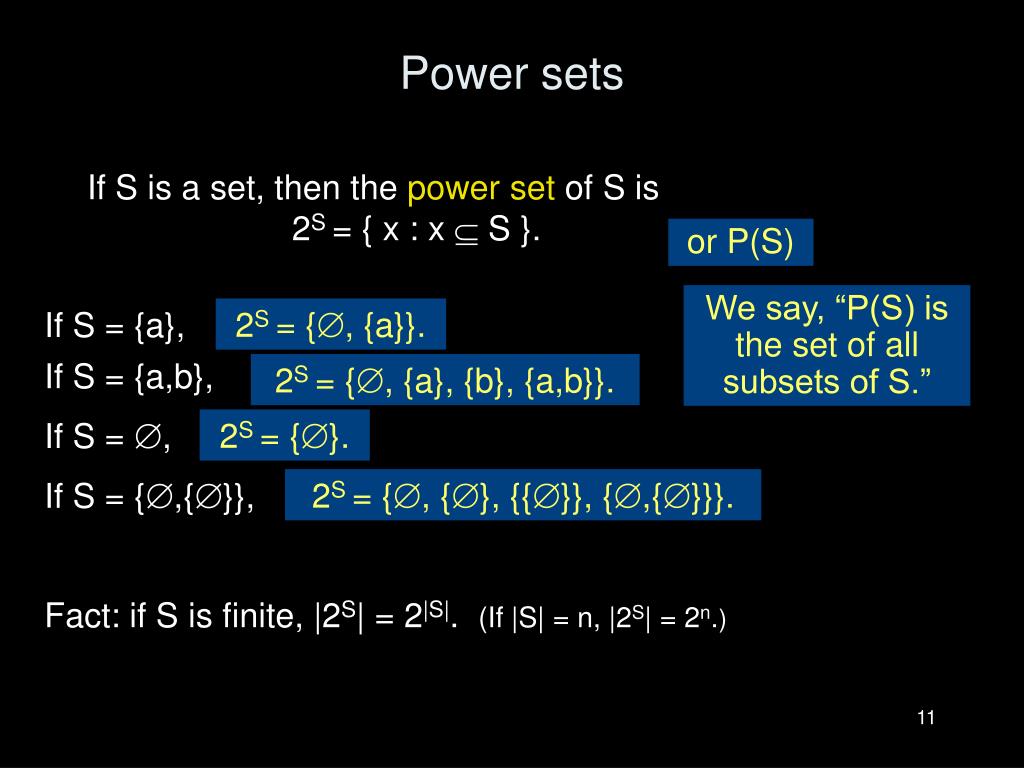 Power sets

If S is a set, then the power set of S is $2^S = \{ x : x \subseteq S \}$.

or P(S)

We say, “P(S) is the set of all subsets of S.”

If $S = \{a\}$, $2^S = \{\emptyset, \{a\}\}$.

If $S = \{a,b\}$, $2^S = \{\emptyset, \{a\}, \{b\}, \{a,b\}\}$.

If $S = \emptyset$, $2^S = \{\emptyset\}$.

If $S = \{\emptyset,\{\emptyset\}\}$, $2^S = \{\emptyset, \{\emptyset\}, \{\{\emptyset\}\}, \{\emptyset,\{\emptyset\}\}\}$.

Fact: if S is finite, $|2^S| = 2^{|S|}$. (If $|S| = n$, $|2^S| = 2^n$.)

11